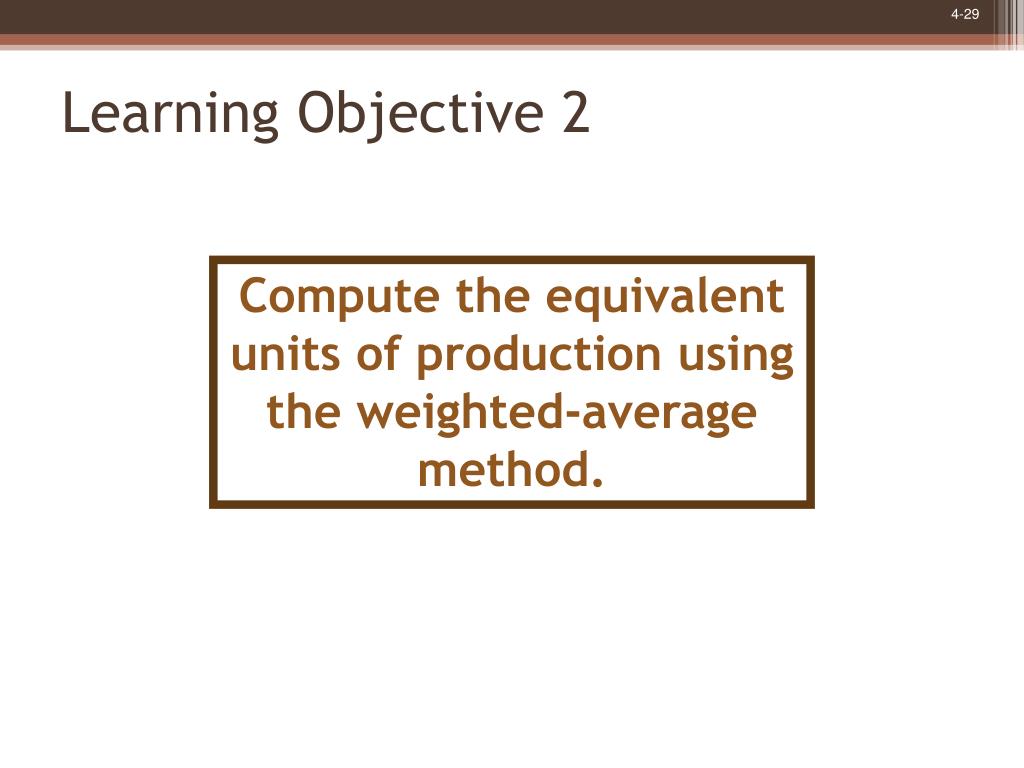 4-29

Learning Objective 2

Compute the equivalent units of production using the weighted-average method.